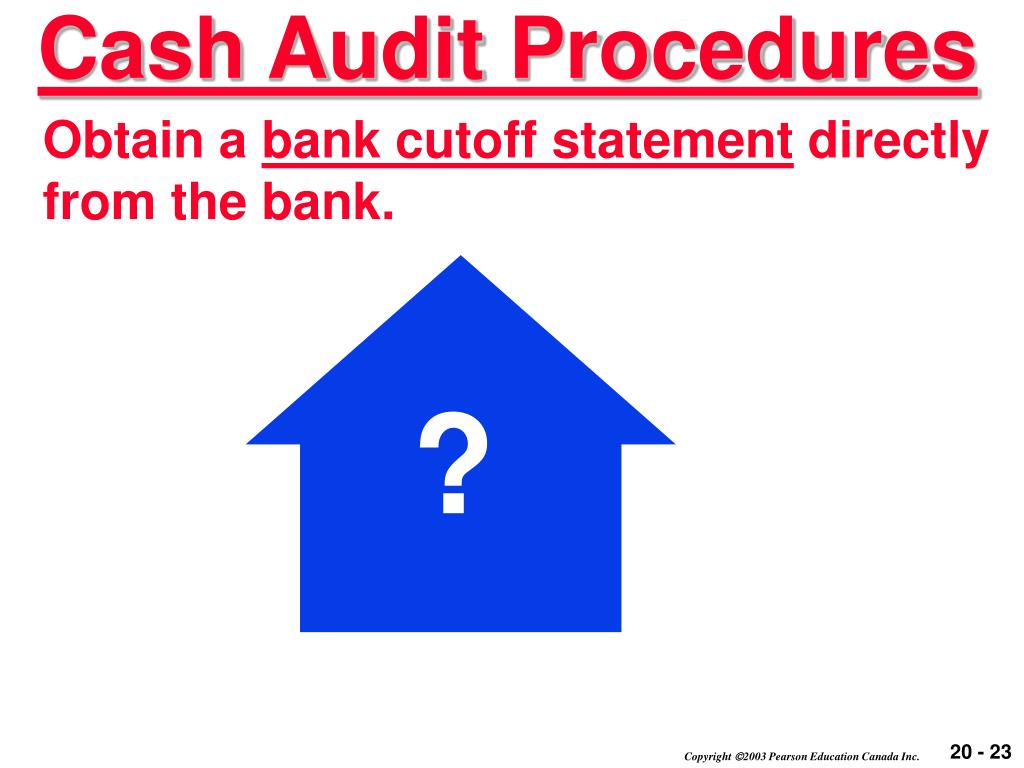 Cash Audit Procedures

Obtain a bank cutoff statement directly from the bank.

?

Copyright ©2003 Pearson Education Canada Inc.

20 - 23